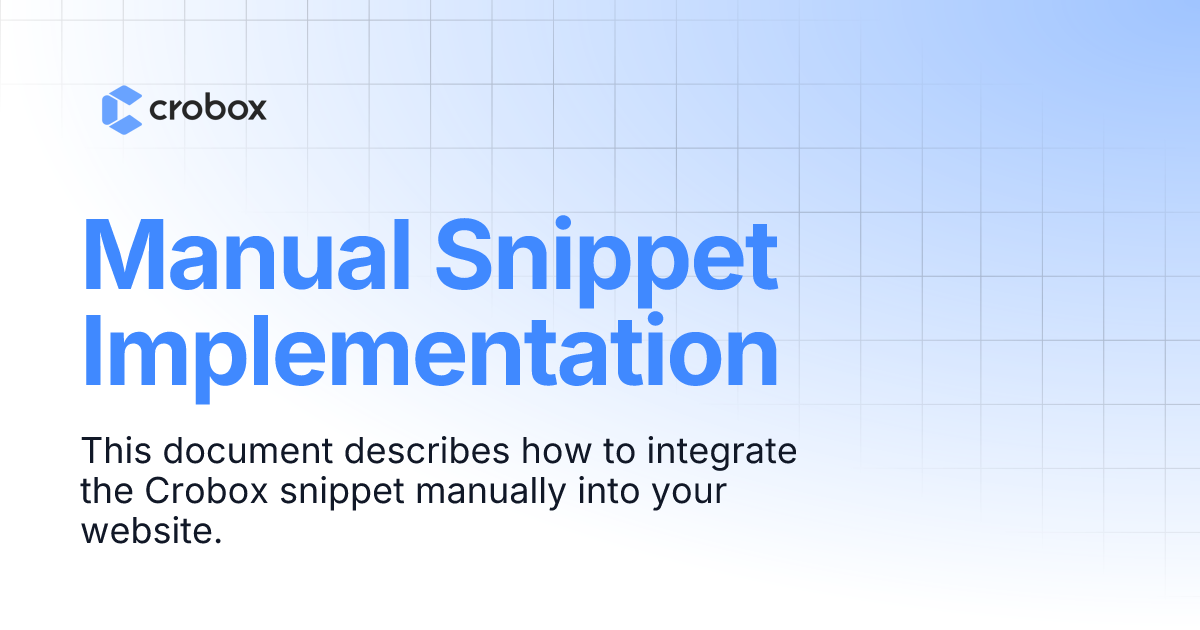 crobox

Manual Snippet Implementation

This document describes how to integrate the Crobox snippet manually into your website.